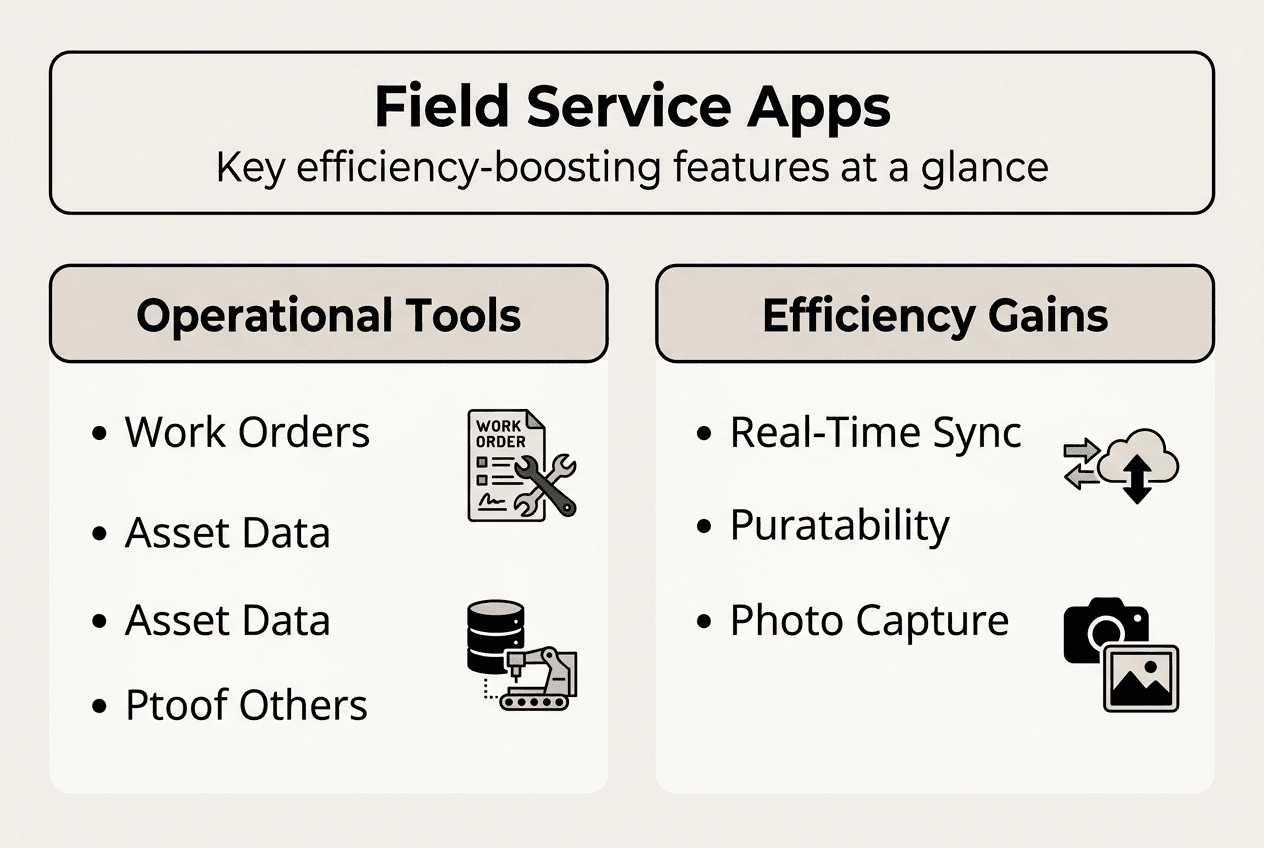 Field Service Apps
Key efficiency-boosting features at a glance

Operational Tools

• Work Orders

WORK ORDER

• Asset Data

• Asset Data

• Ptoof Others

Efficiency Gains

• Real-Time Sync

• Puratability

• Photo Capture